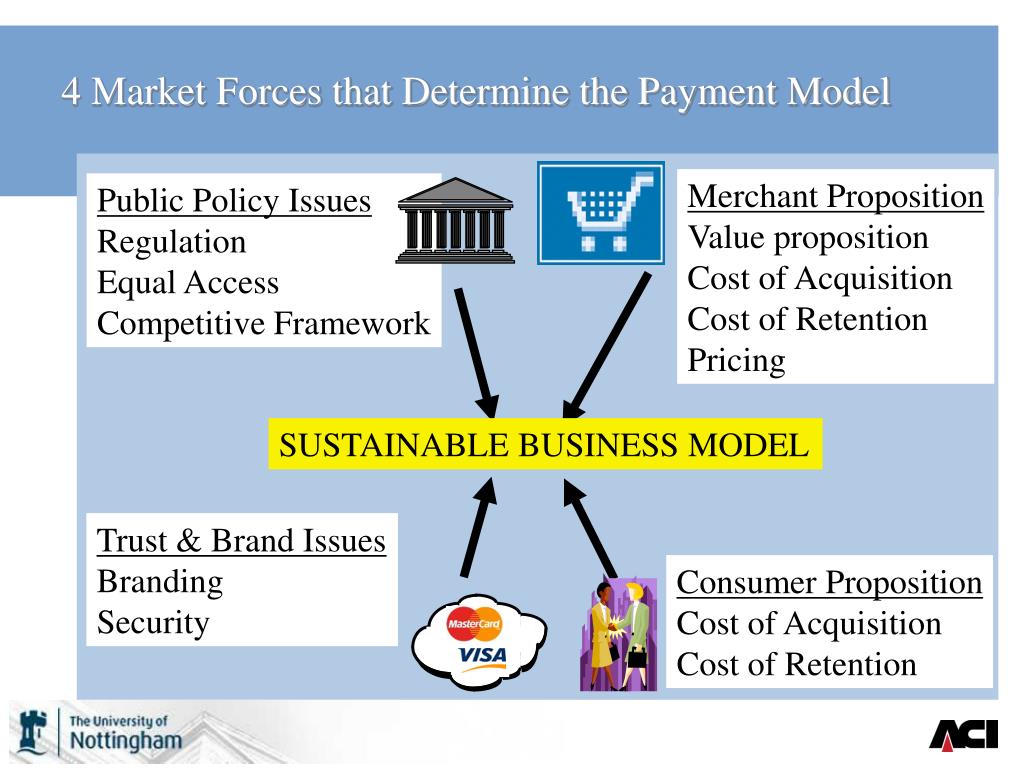 4 Market Forces that Determine the Payment Model

Public Policy Issues
Regulation
Equal Access
Competitive Framework

Merchant Proposition
Value proposition
Cost of Acquisition
Cost of Retention
Pricing

SUSTAINABLE BUSINESS MODEL

Trust & Brand Issues
Branding
Security

MasterCard
VISA

Consumer Proposition
Cost of Acquisition
Cost of Retention

The University of
Nottingham

ACI